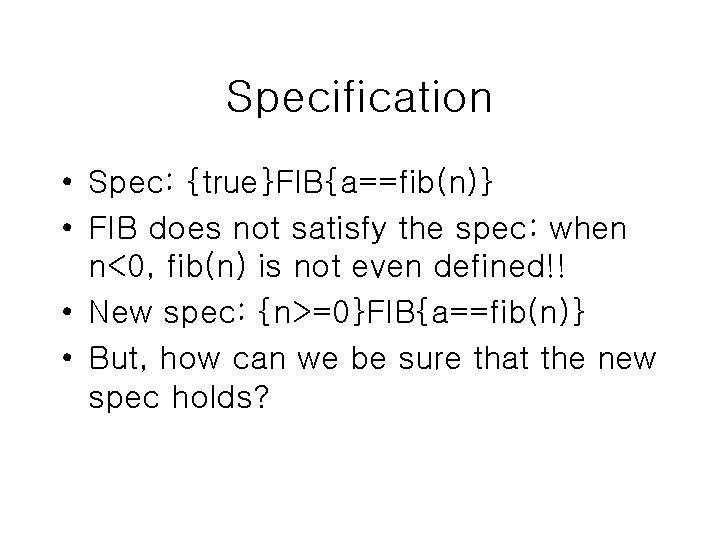 Specification

• Spec: {true}FIB{a==fib(n)}
• FIB does not satisfy the spec: when n<0, fib(n) is not even defined!!
• New spec: {n>=0}FIB{a==fib(n)}
• But, how can we be sure that the new spec holds?